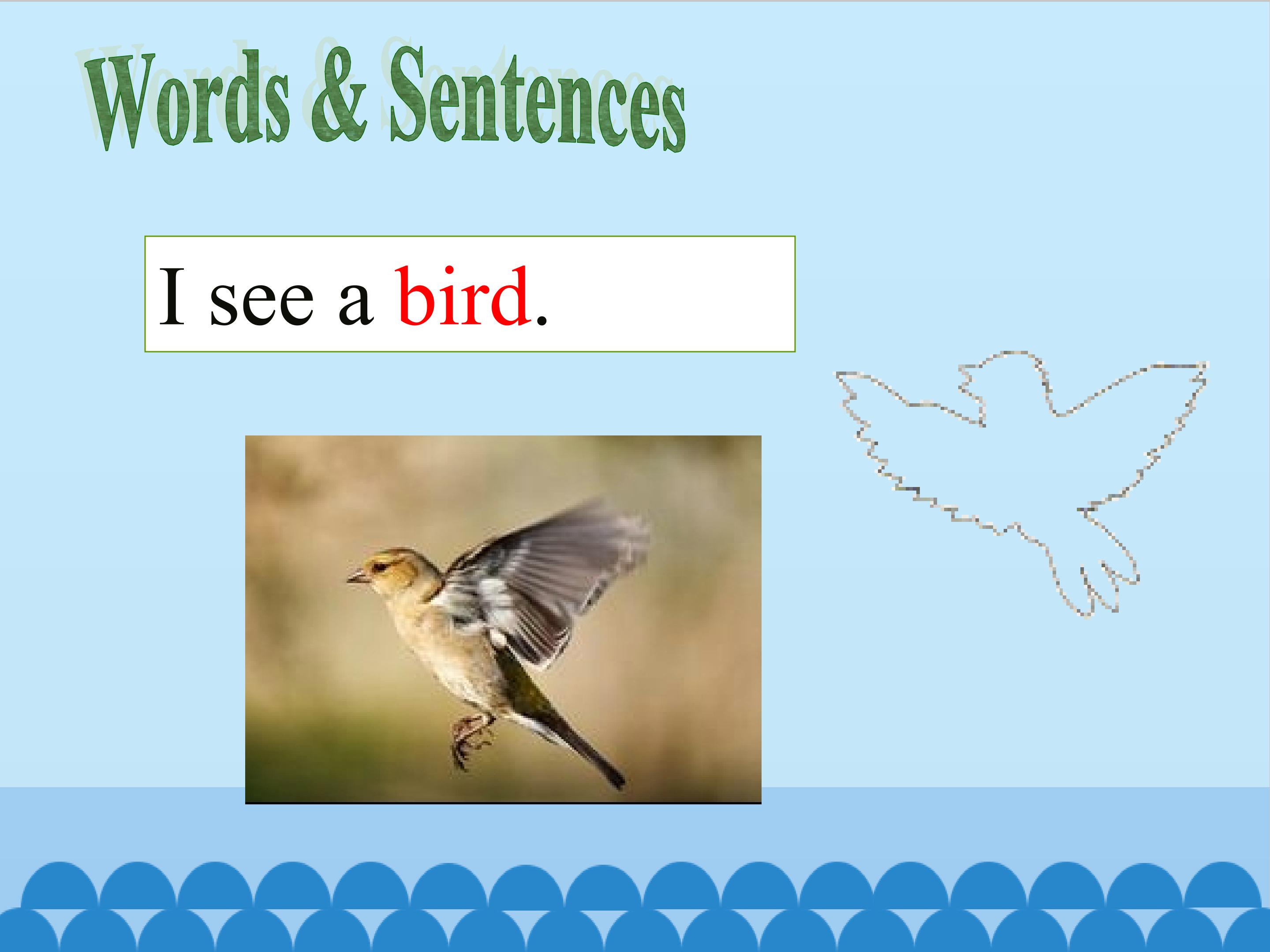 Words & Sentences

I see a bird.